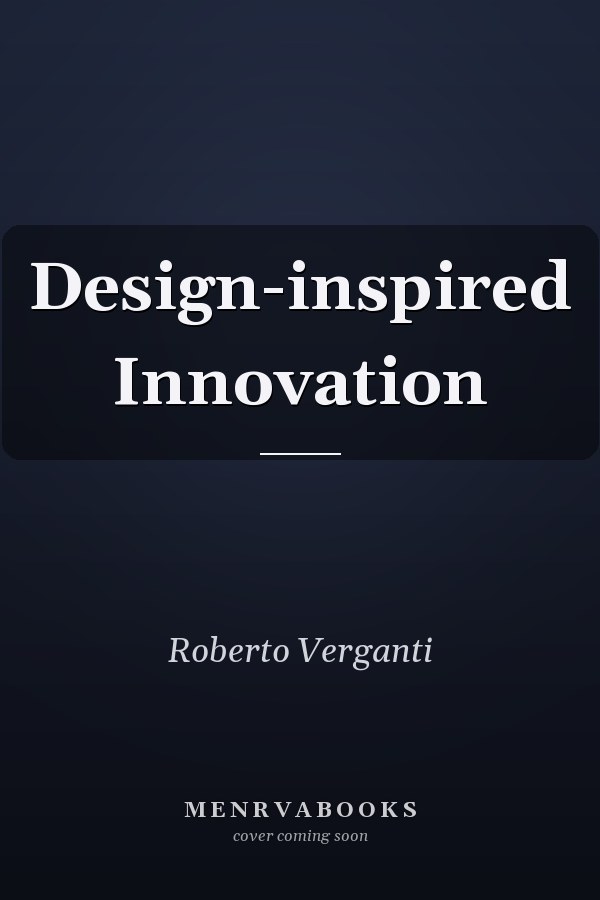 Design-inspired Innovation

Roberto Verganti

MENRVABOOKS
cover coming soon